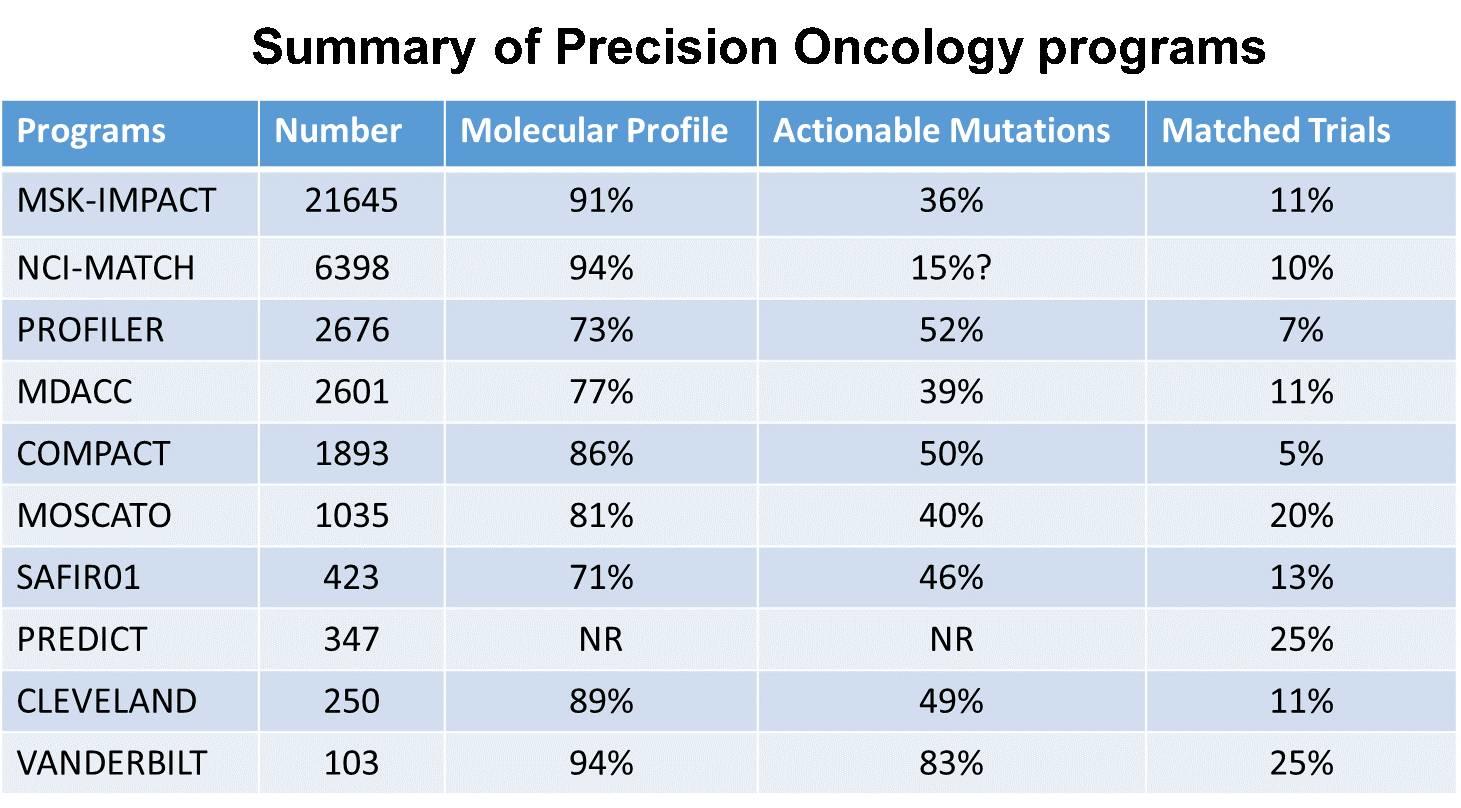 Summary of Precision Oncology programs

| Programs | Number | Molecular Profile | Actionable Mutations | Matched Trials |
|---|---|---|---|---|
| MSK-IMPACT | 21645 | 91% | 36% | 11% |
| NCI-MATCH | 6398 | 94% | 15%? | 10% |
| PROFILER | 2676 | 73% | 52% | 7% |
| MDACC | 2601 | 77% | 39% | 11% |
| COMPACT | 1893 | 86% | 50% | 5% |
| MOSCATO | 1035 | 81% | 40% | 20% |
| SAFIR01 | 423 | 71% | 46% | 13% |
| PREDICT | 347 | NR | NR | 25% |
| CLEVELAND | 250 | 89% | 49% | 11% |
| VANDERBILT | 103 | 94% | 83% | 25% |